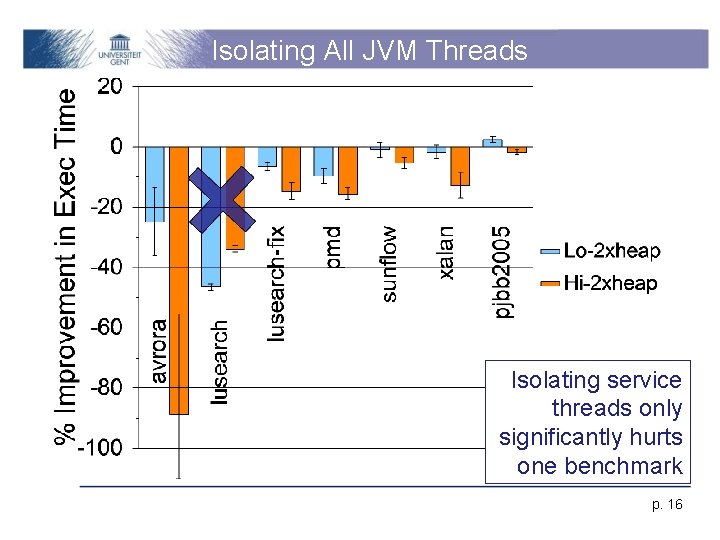 UNIVERSITEIT GENT

Isolating All JVM Threads

% Improvement in Exec Time

20
0
-20
-40
-60
-80
-100

avrora
lusearch
lusearch-fix
pmd
sunflow
xalan
pjbb2005

Lo-2xheap
Hi-2xheap

Isolating service threads only significantly hurts one benchmark

p. 16